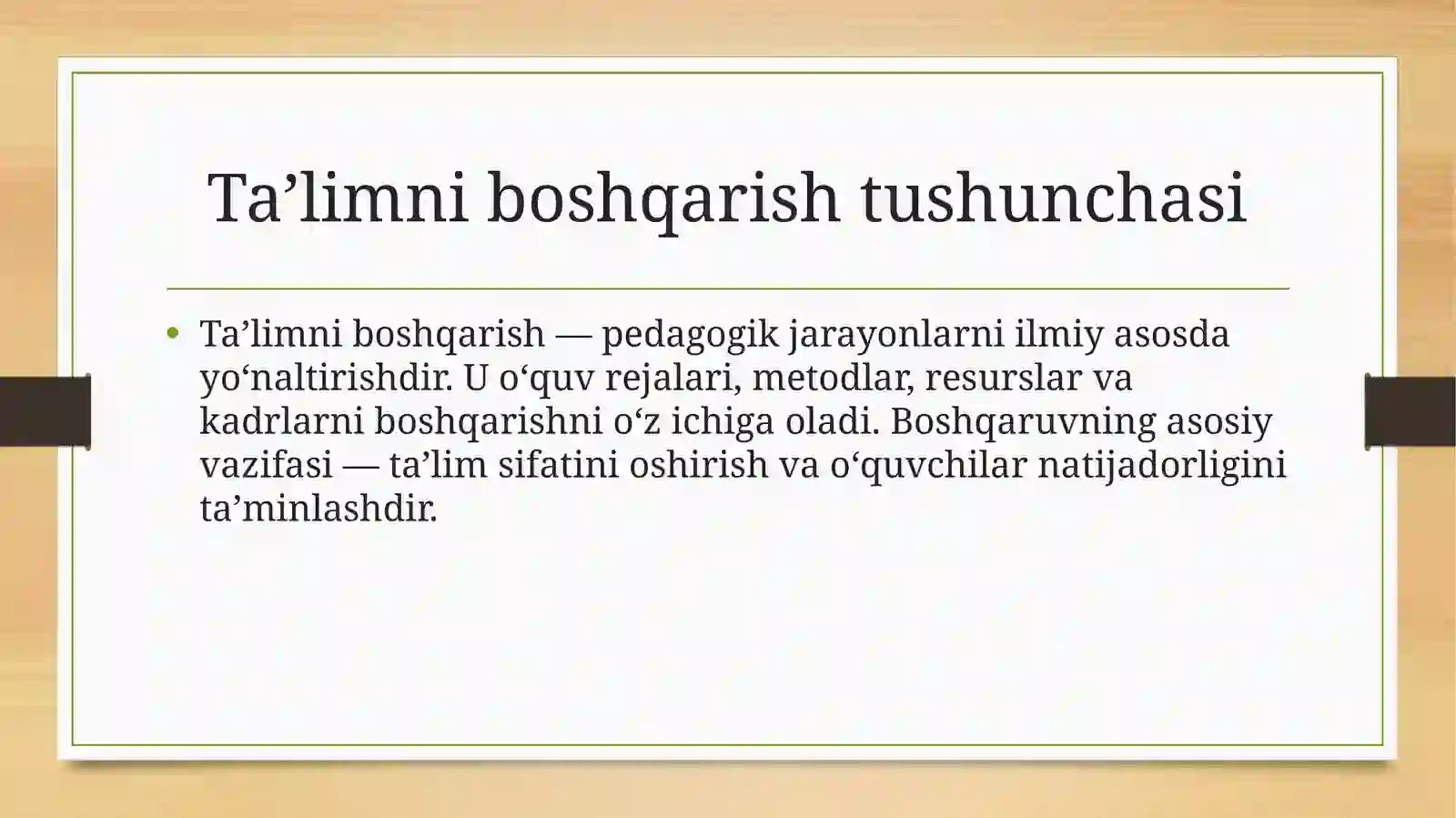 Ta’limni boshqarish tushunchasi

• Ta’limni boshqarish — pedagogik jarayonlarni ilmiy asosda yo‘naltirishdir. U o‘quv rejalari, metodlar, resurslar va kadrlarni boshqarishni o‘z ichiga oladi. Boshqaruvning asosiy vazifasi — ta’lim sifatini oshirish va o‘quvchilar natijadorligini ta’minlashdir.